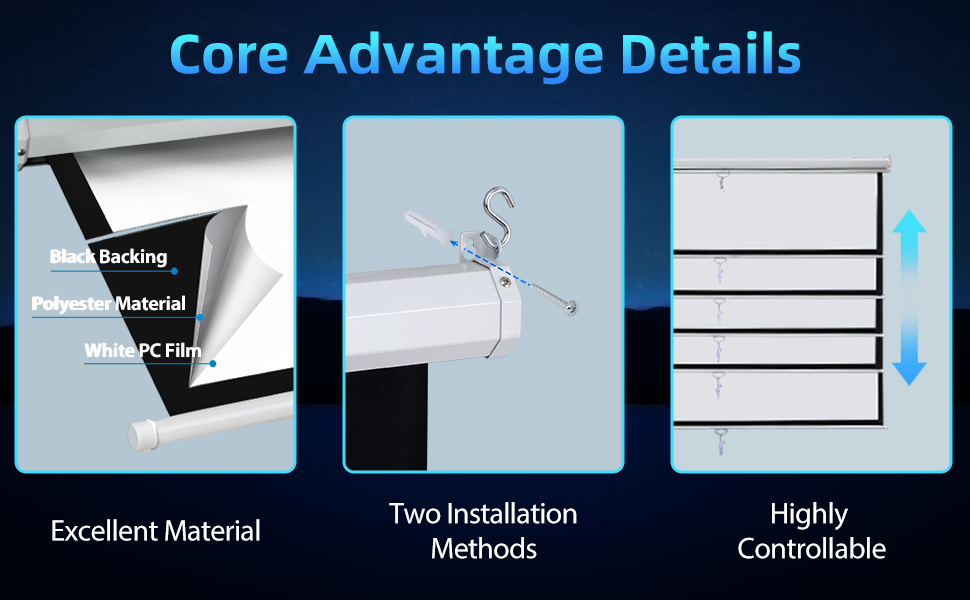 Core Advantage Details

Black Backing

Polyester Material

White PC Film

Excellent Material

Two Installation Methods

Highly Controllable